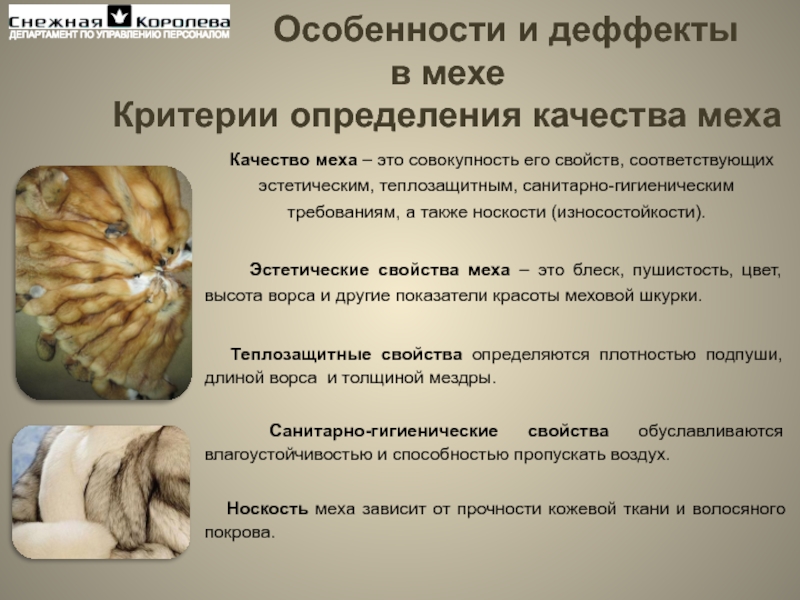 Снежная Королева
ДЕПАРТАМЕНТ ПО УПРАВЛЕНИЮ ПЕРСОНАЛОМ

Особенности и деффекты в мехе
Критерии определения качества меха

Качество меха – это совокупность его свойств, соответствующих эстетическим, теплозащитным, санитарно-гигиеническим требованиям, а также носкости (износостойкости).

Эстетические свойства меха – это блеск, пушистость, цвет, высота ворса и другие показатели красоты меховой шкурки.

Теплозащитные свойства определяются плотностью подпуши, длиной ворса и толщиной мездры.

Санитарно-гигиенические свойства обуславливаются влагоустойчивостью и способностью пропускать воздух.

Носкость меха зависит от прочности кожевой ткани и волосяного покрова.